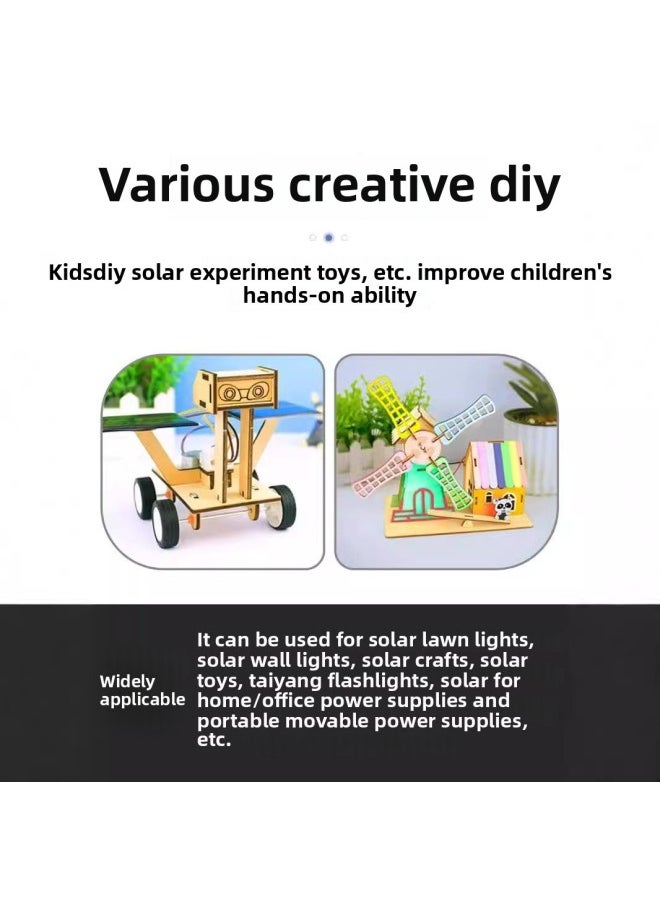 Various creative diy

Kidsdiy solar experiment toys, etc. improve children's hands-on ability

Widely applicable

It can be used for solar lawn lights, solar wall lights, solar crafts, solar toys, taiyang flashlights, solar for home/office power supplies and portable movable power supplies, etc.